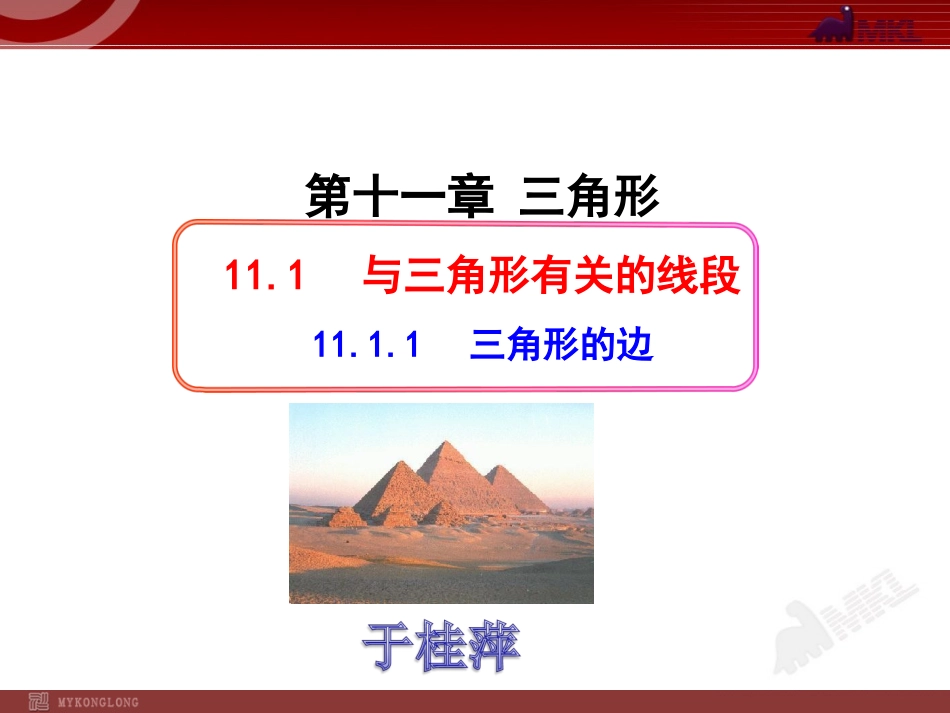 MKL

第十一章 三角形

11.1 与三角形有关的线段

11.1.1 三角形的边

于桂萍

MKL

MYKONGLONG